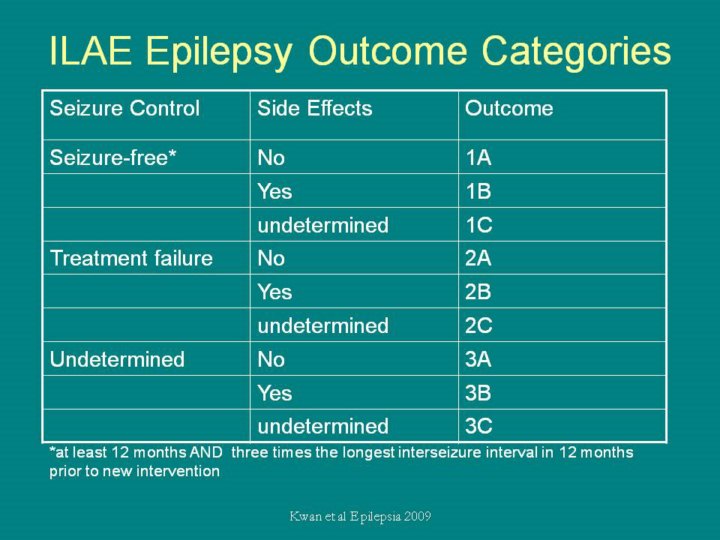 ILAE Epilepsy Outcome Categories

| Seizure Control | Side Effects | Outcome |
|---|---|---|
| Seizure-free* | No | 1A |
|  | Yes | 1B |
|  | undetermined | 1C |
| Treatment failure | No | 2A |
|  | Yes | 2B |
|  | undetermined | 2C |
| Undetermined | No | 3A |
|  | Yes | 3B |
|  | undetermined | 3C |

*at least 12 months AND three times the longest interseizure interval in 12 months prior to new intervention

Kwan et al Epilepsia 2009